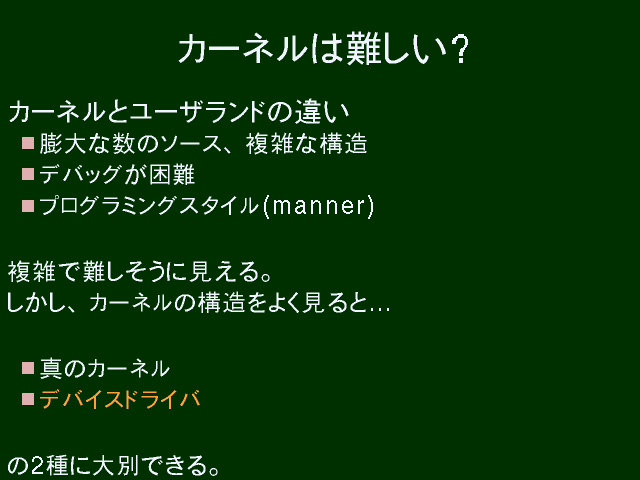 カーネルは難しい？

カーネルとユーザランドの違い
■膨大な数のソース、複雑な構造
■デバッグが困難
■プログラミングスタイル(manner)

複雑で難しそうに見える。
しかし、カーネルの構造をよく見ると…

■真のカーネル
■デバイスドライバ

の2種に大別できる。